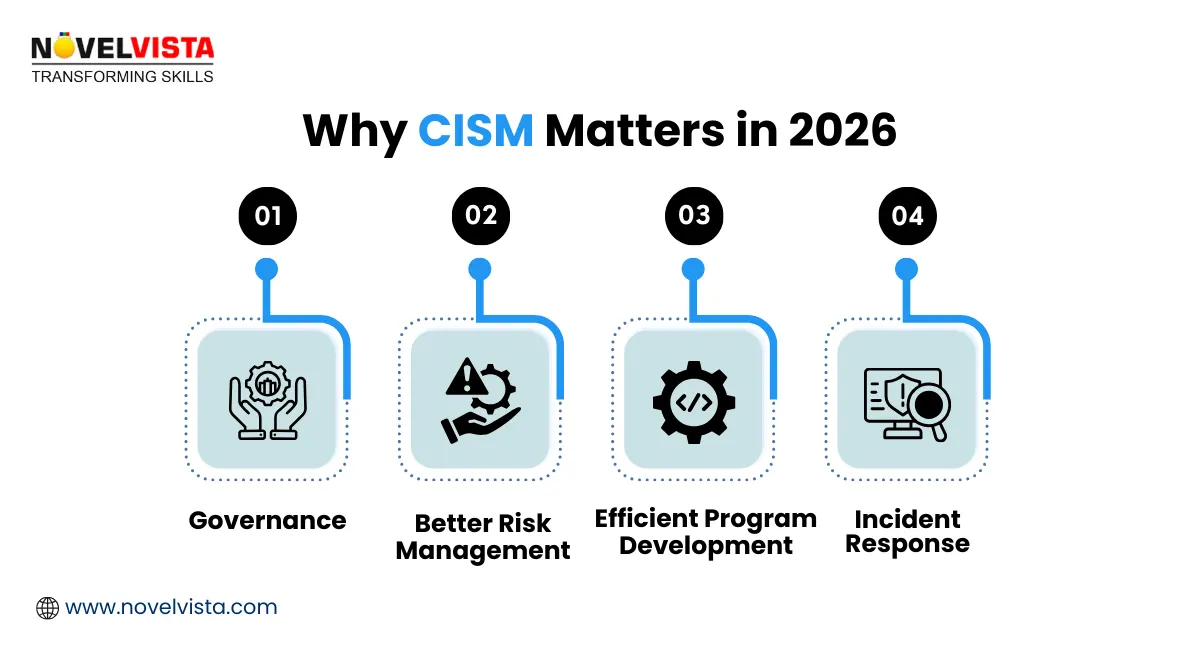 NOVELVISTA
TRANSFORMING SKILLS

Why CISM Matters in 2026

01

Governance

02

Better Risk Management

03

Efficient Program Development

04

Incident Response

www.novelvista.com